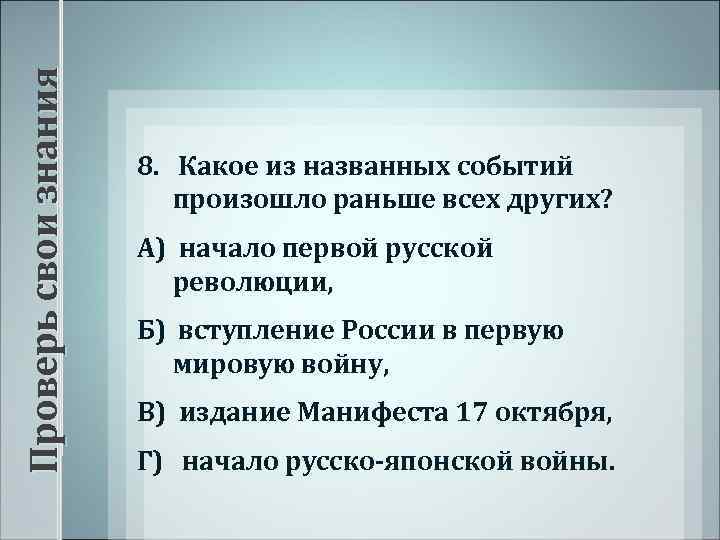 Проверь свои знания

8. Какое из названных событий произошло раньше всех других?

А) начало первой русской революции,

Б) вступление России в первую мировую войну,

В) издание Манифеста 17 октября,

Г) начало русско-японской войны.